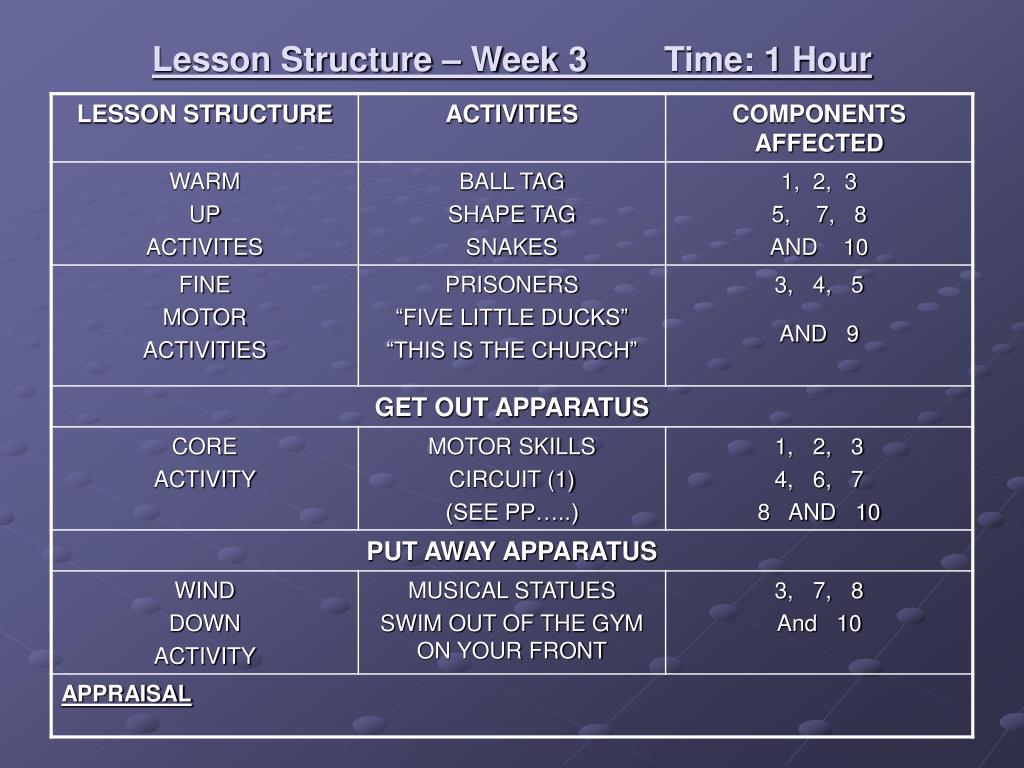 Lesson Structure – Week 3 Time: 1 Hour

| LESSON STRUCTURE | ACTIVITIES | COMPONENTS AFFECTED |
|---|---|---|
| WARM UP ACTIVITES | BALL TAG SHAPE TAG SNAKES | 1, 2, 3 5, 7, 8 AND 10 |
| FINE MOTOR ACTIVITIES | PRISONERS "FIVE LITTLE DUCKS" "THIS IS THE CHURCH" | 3, 4, 5 AND 9 |
| GET OUT APPARATUS | | |
| CORE ACTIVITY | MOTOR SKILLS CIRCUIT (1) (SEE PP…..) | 1, 2, 3 4, 6, 7 8 AND 10 |
| PUT AWAY APPARATUS | | |
| WIND DOWN ACTIVITY | MUSICAL STATUES SWIM OUT OF THE GYM ON YOUR FRONT | 3, 7, 8 And 10 |
| APPRAISAL | | |